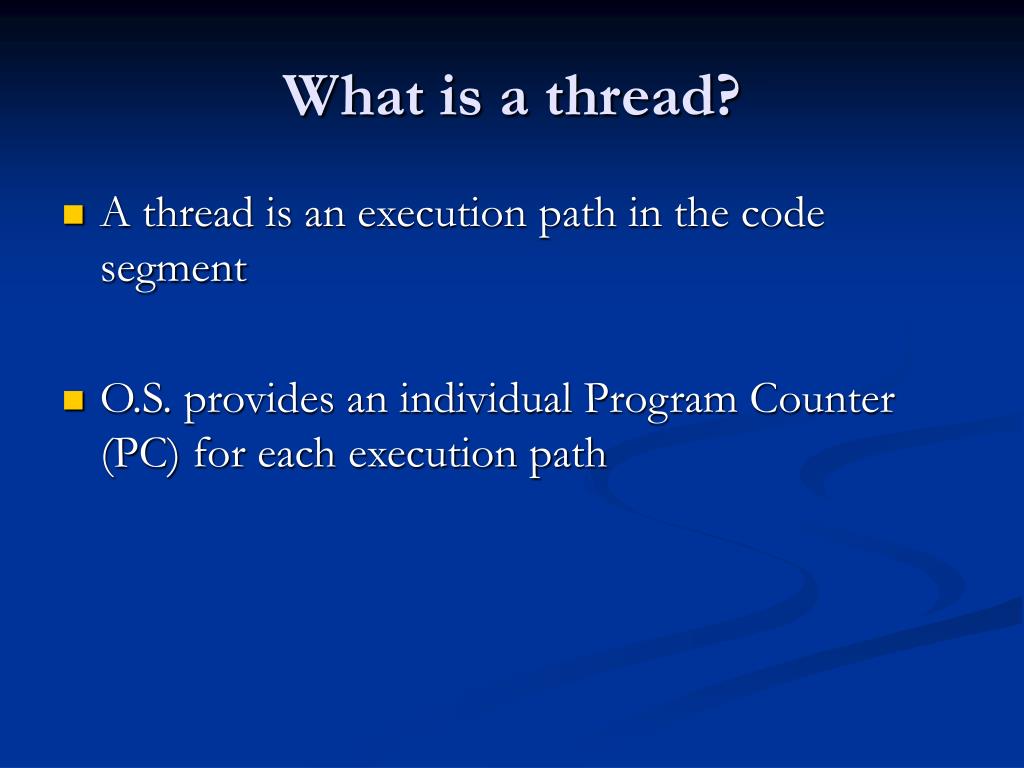 What is a thread?

A thread is an execution path in the code segment

O.S. provides an individual Program Counter (PC) for each execution path